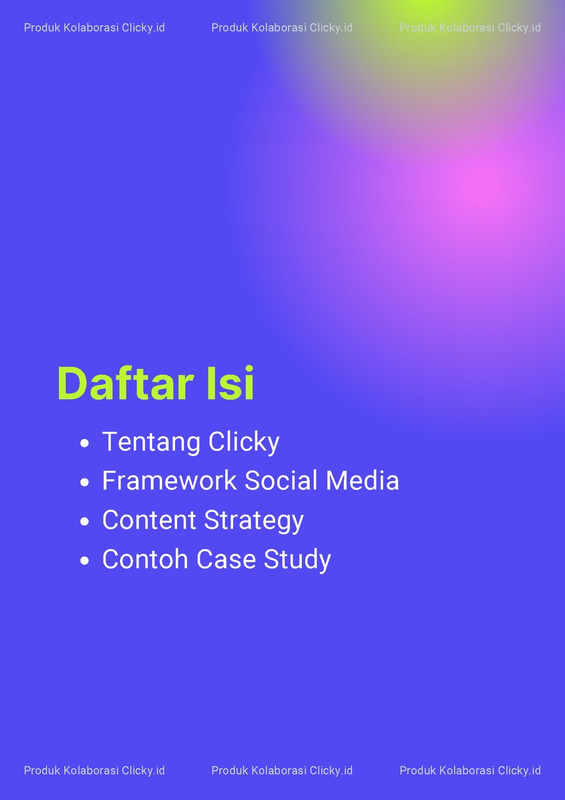 Produk Kolaborasi Clicky.id Produk Kolaborasi Clicky.id Produk Kolaborasi Clicky.id

Daftar Isi

- Tentang Clicky
- Framework Social Media
- Content Strategy
- Contoh Case Study

Produk Kolaborasi Clicky.id Produk Kolaborasi Clicky.id Produk Kolaborasi Clicky.id